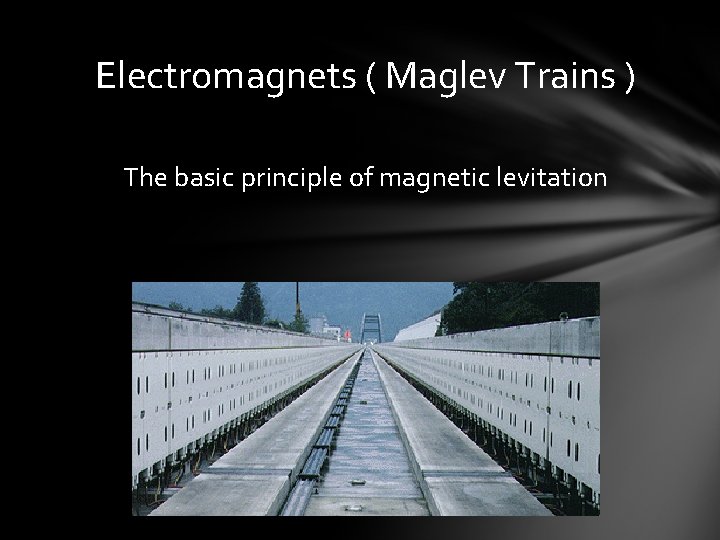 Electromagnets ( Maglev Trains )

The basic principle of magnetic levitation